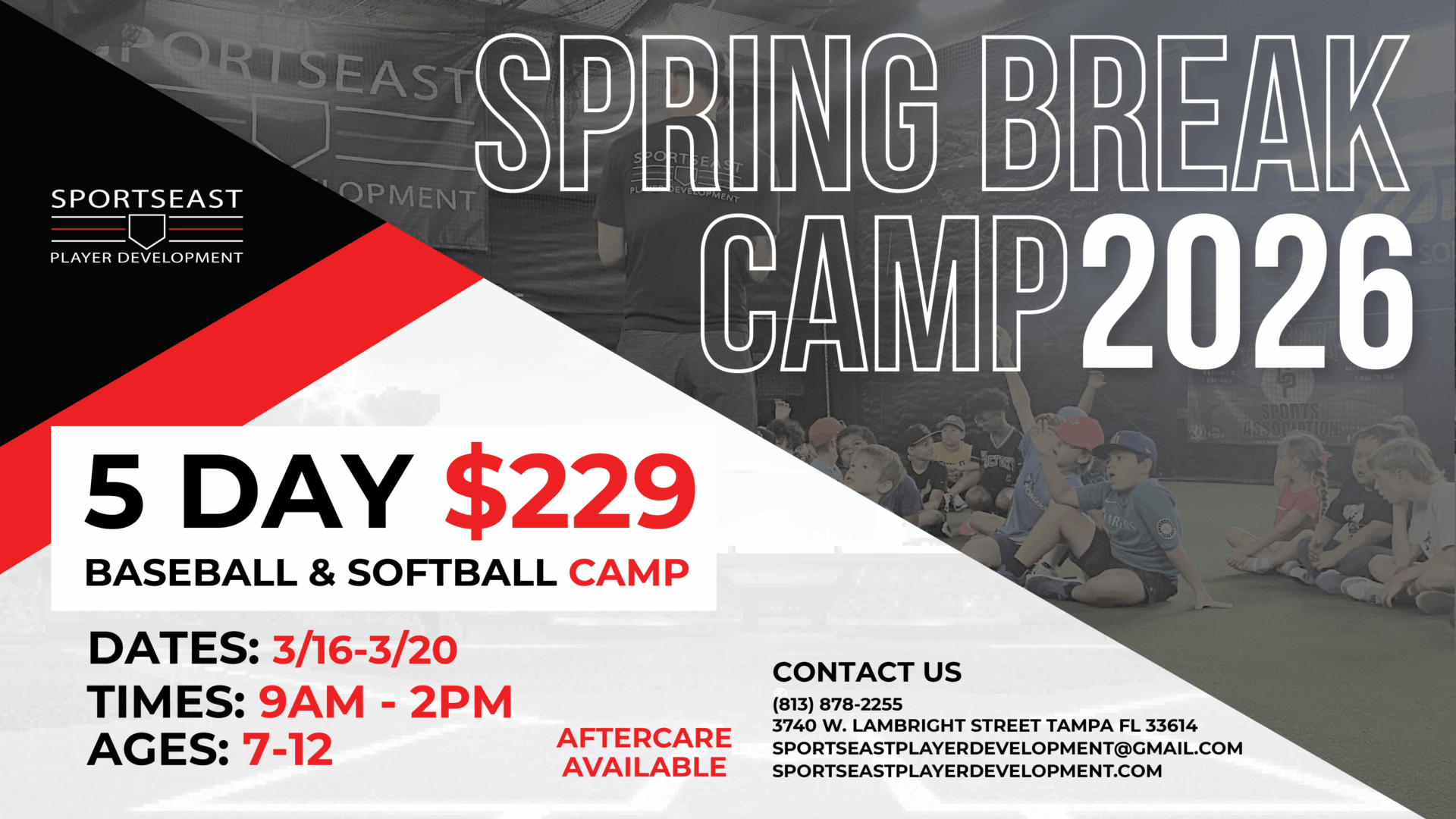 SPORTSEAST
PLAYER DEVELOPMENT

SPRING BREAK CAMP 2026

5 DAY $229
BASEBALL & SOFTBALL CAMP

DATES: 3/16-3/20
TIMES: 9AM - 2PM
AGES: 7-12

AFTERCARE AVAILABLE

CONTACT US
(813) 878-2255
3740 W. LAMBRIGHT STREET TAMPA FL 33614
SPORTSEASTPLAYERDEVELOPMENT@GMAIL.COM
SPORTSEASTPLAYERDEVELOPMENT.COM